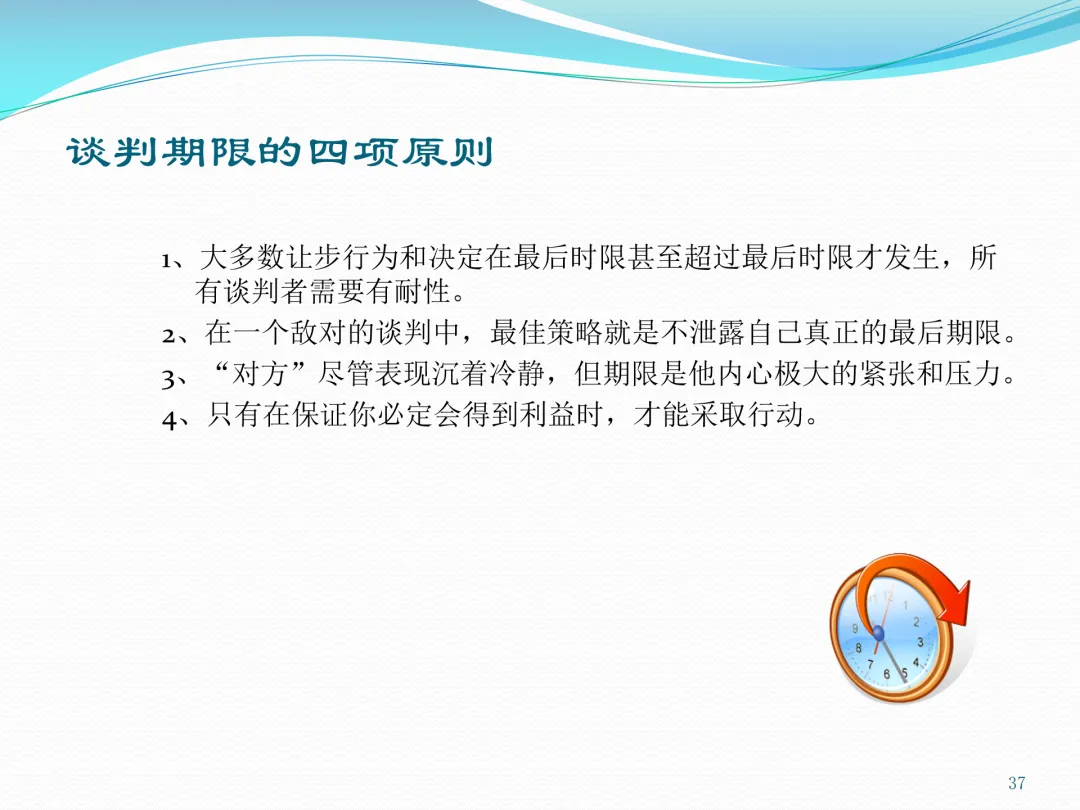 谈判期限的四项原则

1、大多数让步行为和决定在最后时限甚至超过最后时限才发生，所有谈判者需要有耐性。
2、在一个敌对的谈判中，最佳策略就是不泄露自己真正的最后期限。
3、“对方”尽管表现沉着冷静，但期限是他内心极大的紧张和压力。
4、只有在保证你必定会得到利益时，才能采取行动。

12 1 2 3 4 5 6 7 8 9

37